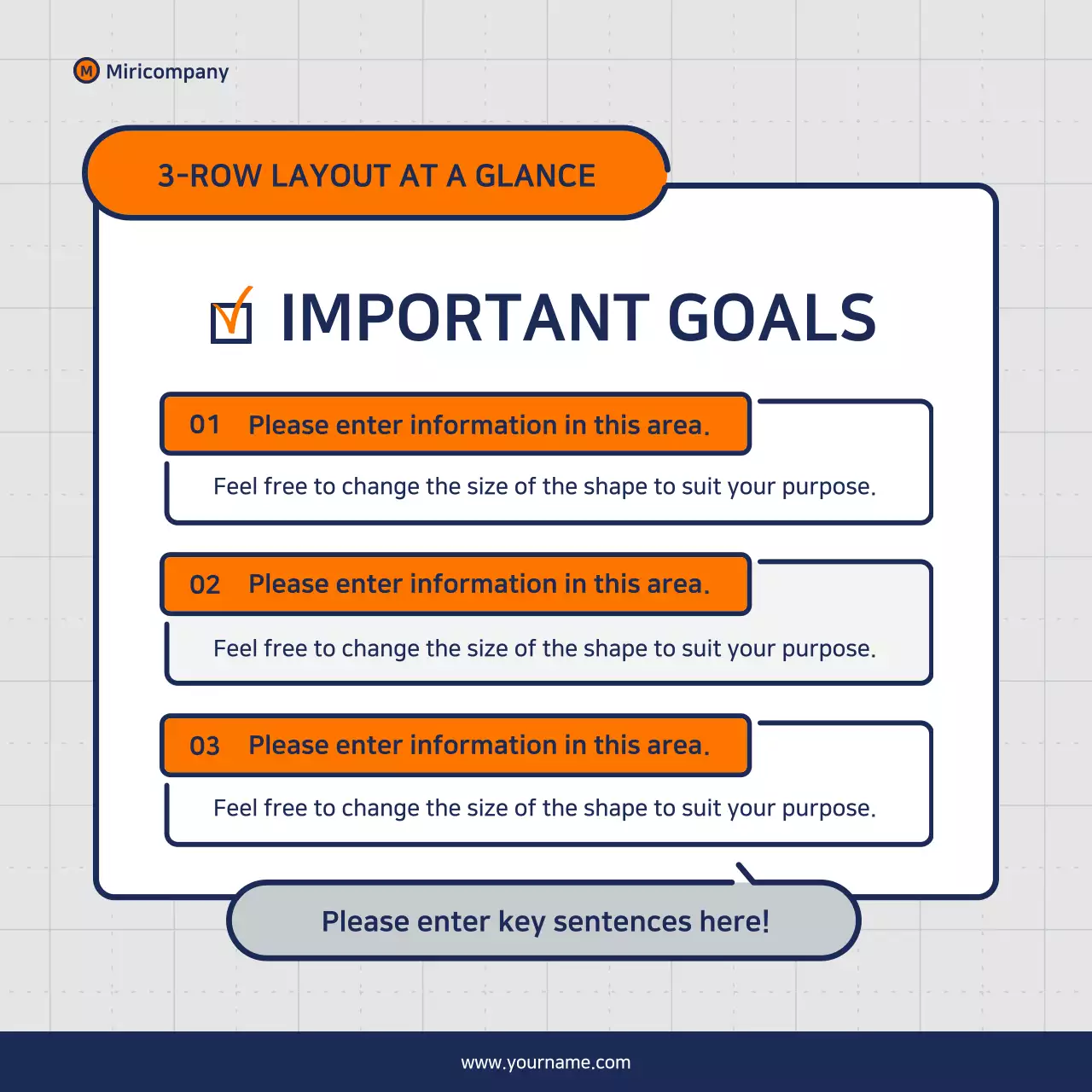 M Miricompany

3-ROW LAYOUT AT A GLANCE

IMPORTANT GOALS

01 Please enter information in this area.

Feel free to change the size of the shape to suit your purpose.

02 Please enter information in this area.

Feel free to change the size of the shape to suit your purpose.

03 Please enter information in this area.

Feel free to change the size of the shape to suit your purpose.

Please enter key sentences here!

www.yourname.com